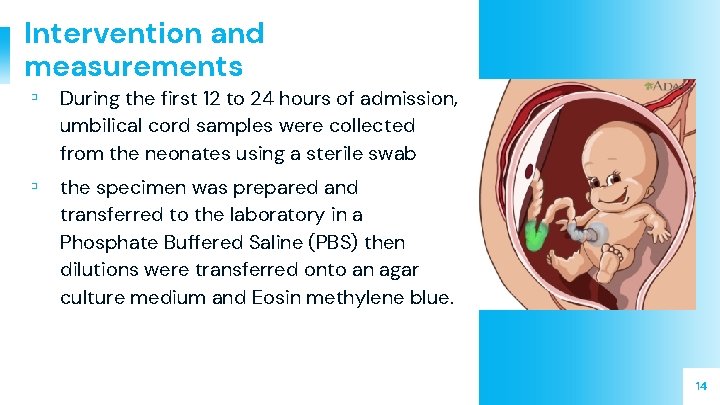 Intervention and measurements

▫ During the first 12 to 24 hours of admission, umbilical cord samples were collected from the neonates using a sterile swab

▫ the specimen was prepared and transferred to the laboratory in a Phosphate Buffered Saline (PBS) then dilutions were transferred onto an agar culture medium and Eosin methylene blue.

ADAM

14